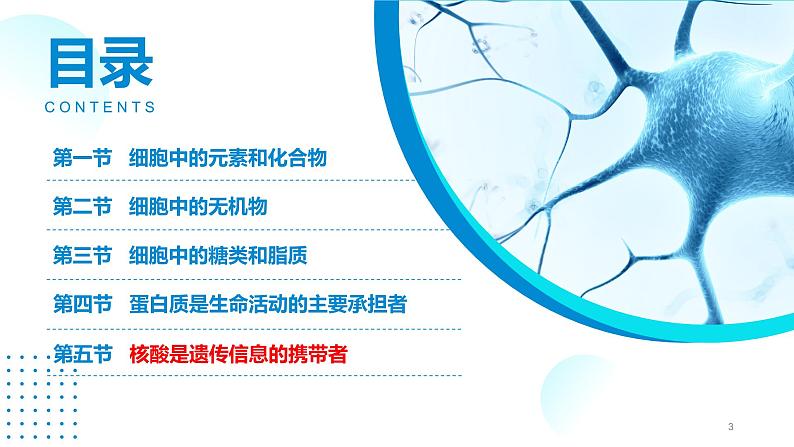 目录
CONTENTS

第一节 细胞中的元素和化合物

第二节 细胞中的无机物

第三节 细胞中的糖类和脂质

第四节 蛋白质是生命活动的主要承担者

第五节 核酸是遗传信息的携带者

3